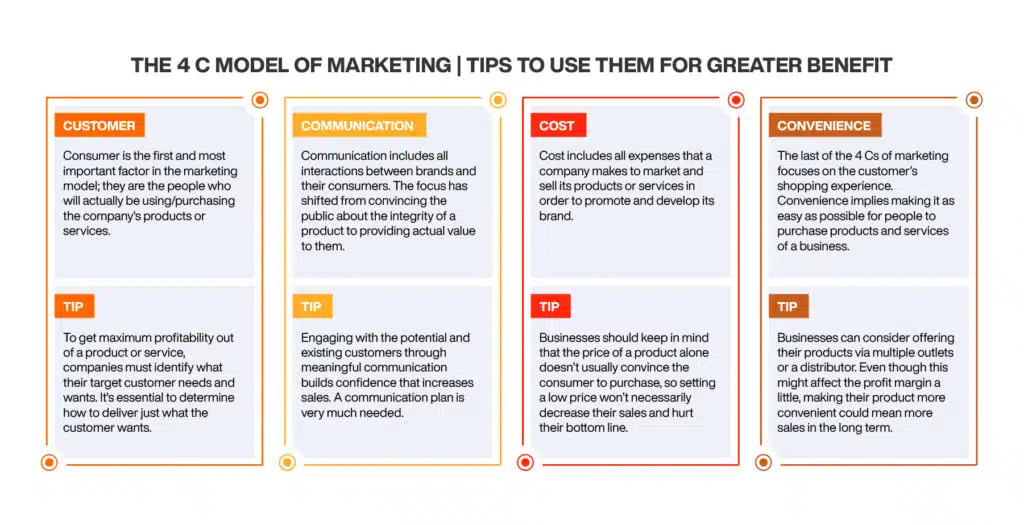 THE 4 C MODEL OF MARKETING | TIPS TO USE THEM FOR GREATER BENEFIT

CUSTOMER

Consumer is the first and most important factor in the marketing model; they are the people who will actually be using/purchasing the company's products or services.

TIP

To get maximum profitability out of a product or service, companies must identify what their target customer needs and wants. It's essential to determine how to deliver just what the customer wants.

COMMUNICATION

Communication includes all interactions between brands and their consumers. The focus has shifted from convincing the public about the integrity of a product to providing actual value to them.

TIP

Engaging with the potential and existing customers through meaningful communication builds confidence that increases sales. A communication plan is very much needed.

COST

Cost includes all expenses that a company makes to market and sell its products or services in order to promote and develop its brand.

TIP

Businesses should keep in mind that the price of a product alone doesn't usually convince the consumer to purchase, so setting a low price won't necessarily decrease their sales and hurt their bottom line.

CONVENIENCE

The last of the 4 Cs of marketing focuses on the customer's shopping experience. Convenience implies making it as easy as possible for people to purchase products and services of a business.

TIP

Businesses can consider offering their products via multiple outlets or a distributor. Even though this might affect the profit margin a little, making their product more convenient could mean more sales in the long term.